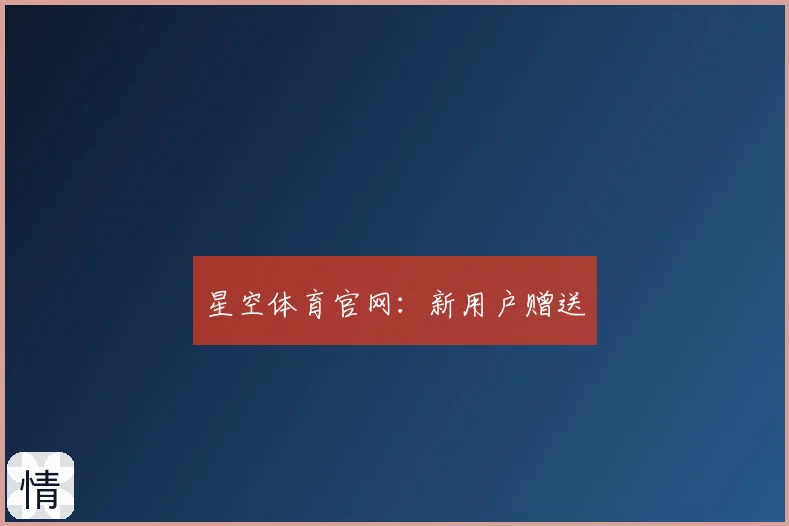 星空体育官网：新用户赠送

情